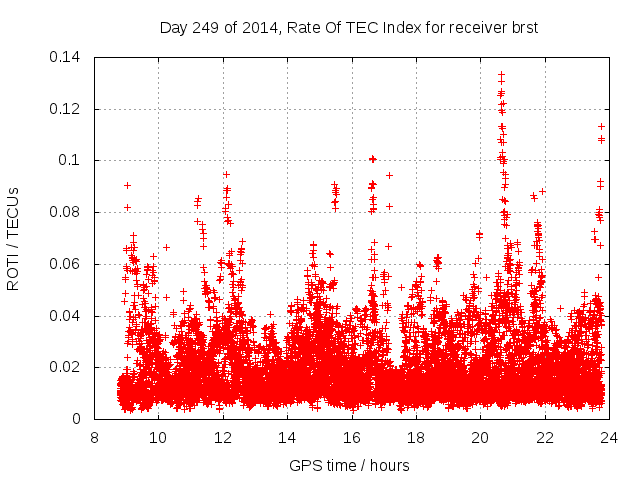 Day 249 of 2014, Rate Of TEC Index for receiver brst

ROTI / TECUs

0.14
0.12
0.1
0.08
0.06
0.04
0.02
0

8 10 12 14 16 18 20 22 24

GPS time / hours